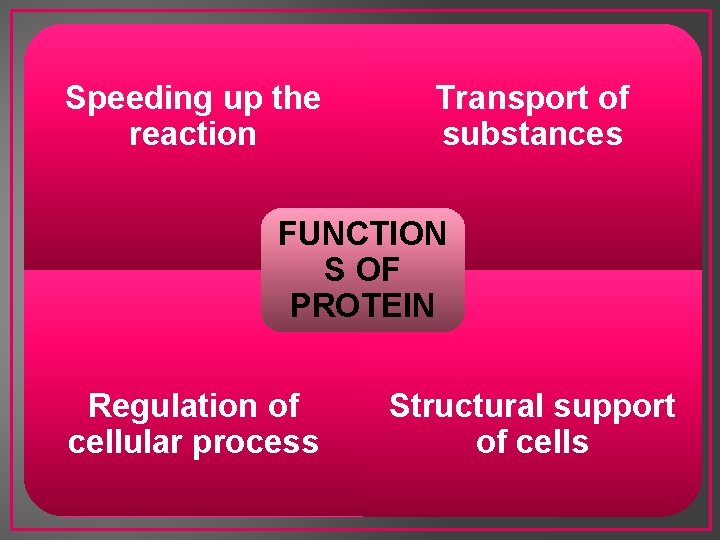 Speeding up the reaction

Transport of substances

FUNCTION S OF PROTEIN

Regulation of cellular process

Structural support of cells